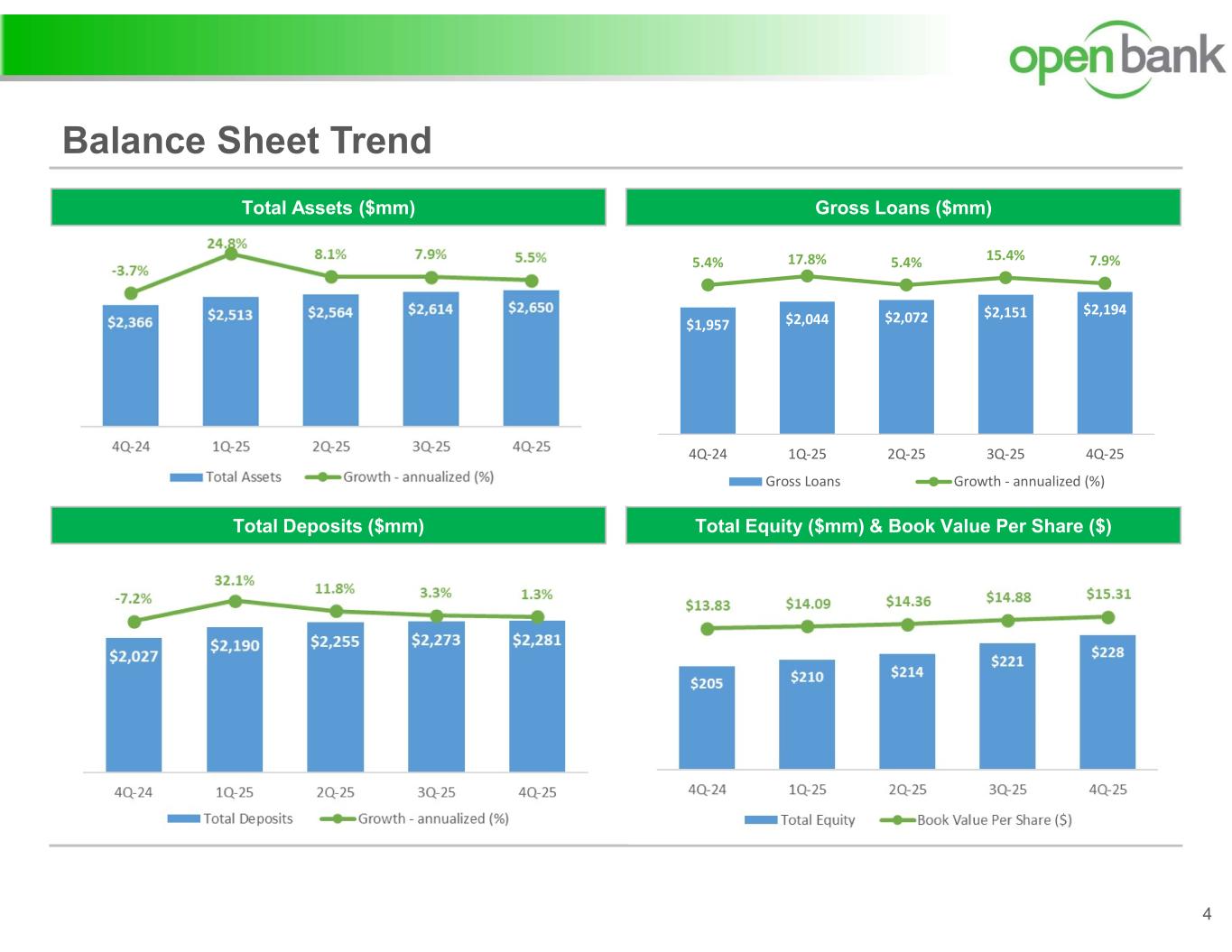 open bank

Balance Sheet Trend

Total Assets ($mm)

-3.7% 24.8% 8.1% 7.9% 5.5%

$2,366 $2,513 $2,564 $2,614 $2,650

4Q-24 1Q-25 2Q-25 3Q-25 4Q-25

Total Assets Growth - annualized (%)

Gross Loans ($mm)

5.4% 17.8% 5.4% 15.4% 7.9%

$1,957 $2,044 $2,072 $2,151 $2,194

4Q-24 1Q-25 2Q-25 3Q-25 4Q-25

Gross Loans Growth - annualized (%)

Total Deposits ($mm)

-7.2% 32.1% 11.8% 3.3% 1.3%

$2,027 $2,190 $2,255 $2,273 $2,281

4Q-24 1Q-25 2Q-25 3Q-25 4Q-25

Total Deposits Growth - annualized (%)

Total Equity ($mm) & Book Value Per Share ($)

$13.83 $14.09 $14.36 $14.88 $15.31

$205 $210 $214 $221 $228

4Q-24 1Q-25 2Q-25 3Q-25 4Q-25

Total Equity Book Value Per Share ($)

4